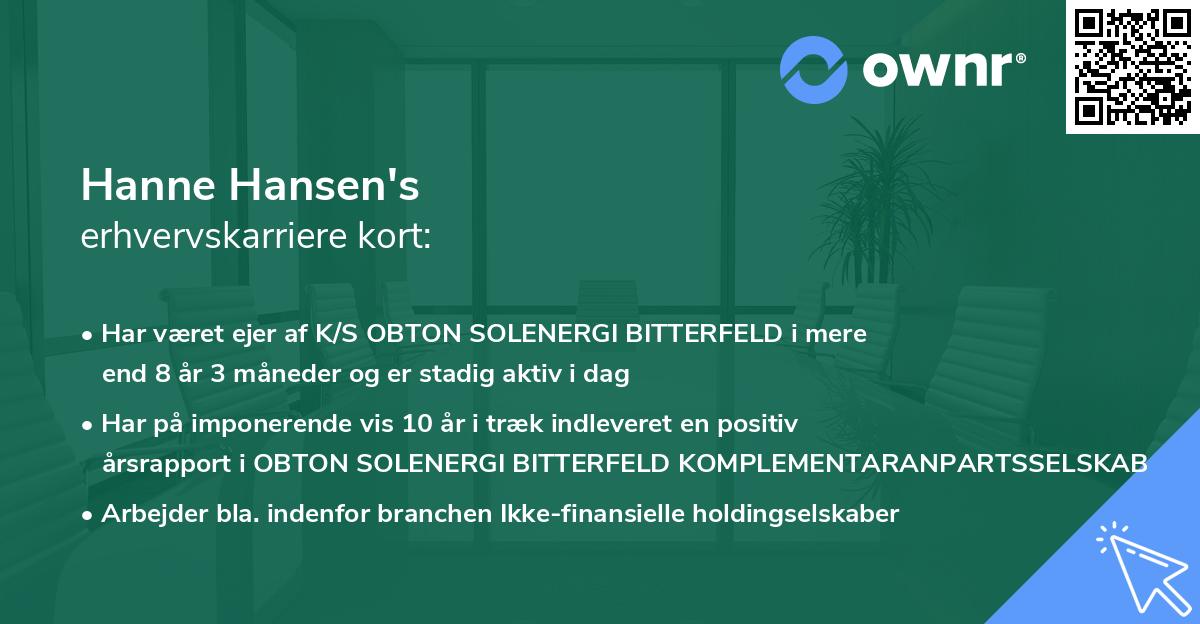 ownr®

Hanne Hansen's
erhvervskarriere kort:

• Har været ejer af K/S OBTON SOLENERGI BITTERFELD i mere end 8 år 3 måneder og er stadig aktiv i dag

• Har på imponerende vis 10 år i træk indleveret en positiv årsrapport i OBTON SOLENERGI BITTERFELD KOMPLEMENTARANPARTSSELSKAB

• Arbejder bla. indenfor branchen Ikke-finansielle holdingselskaber